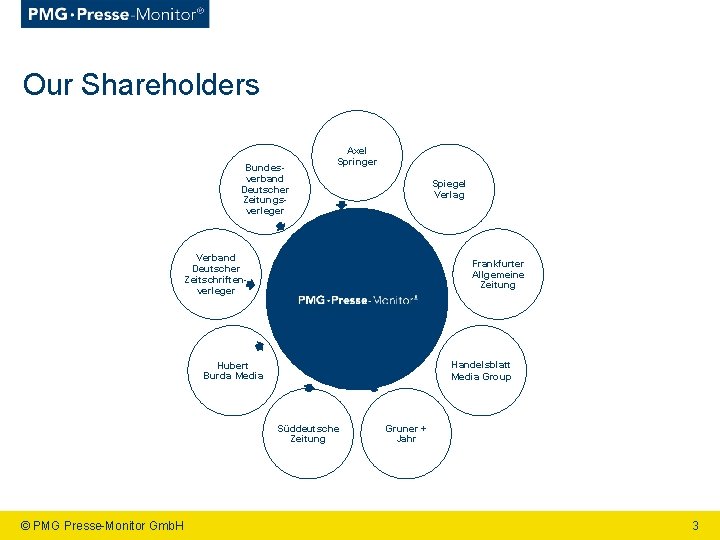 PMG · Presse-Monitor®

Our Shareholders

Axel Springer

Spiegel Verlag

Frankfurter Allgemeine Zeitung

Handelsblatt Media Group

Gruner + Jahr

Süddeutsche Zeitung

Hubert Burda Media

Verband Deutscher Zeitschriftenverleger

Bundesverband Deutscher Zeitungsverleger

PMG · Presse-Monitor®

© PMG Presse-Monitor GmbH

3